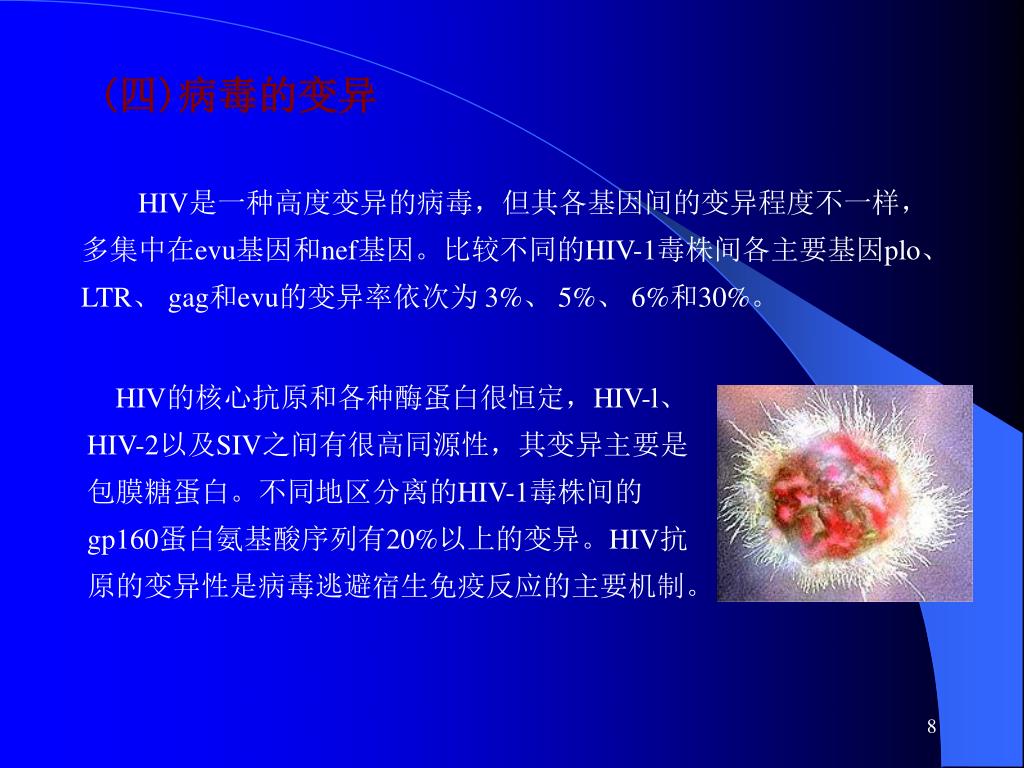 (四)病毒的变异

HIV是一种高度变异的病毒，但其各基因间的变异程度不一样，多集中在evu基因和nef基因。比较不同的HIV-1毒株间各主要基因plo、LTR、 gag和evu的变异率依次为 3%、 5%、 6%和30%。

HIV的核心抗原和各种酶蛋白很恒定，HIV-l、HIV-2以及SIV之间有很高同源性，其变异主要是包膜糖蛋白。不同地区分离的HIV-1毒株间的gp160蛋白氨基酸序列有20%以上的变异。HIV抗原的变异性是病毒逃避宿生免疫反应的主要机制。

8